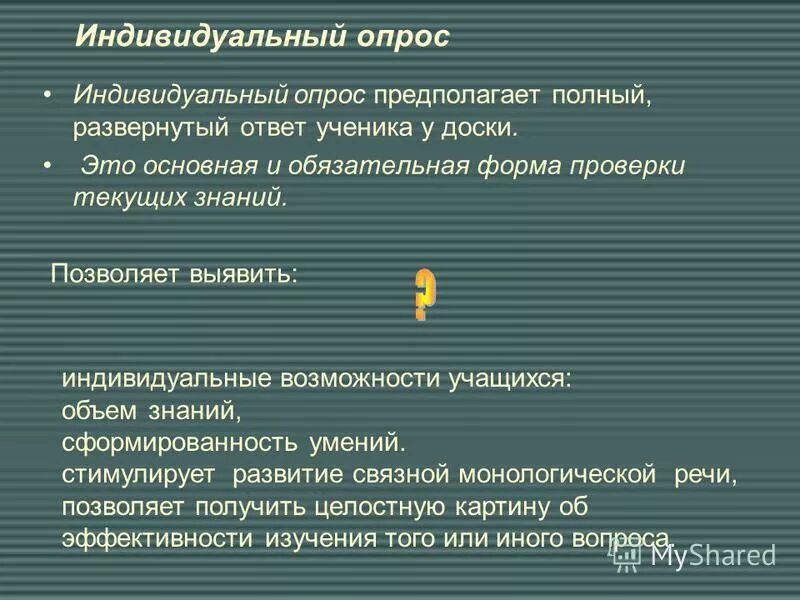 Индивидуальный опрос

• Индивидуальный опрос предполагает полный, развернутый ответ ученика у доски.
• Это основная и обязательная форма проверки текущих знаний.

Позволяет выявить:

?

индивидуальные возможности учащихся:
объем знаний,
сформированность умений.
стимулирует развитие связной монологической речи,
позволяет получить целостную картину об эффективности изучения того или иного вопроса.

MyShared